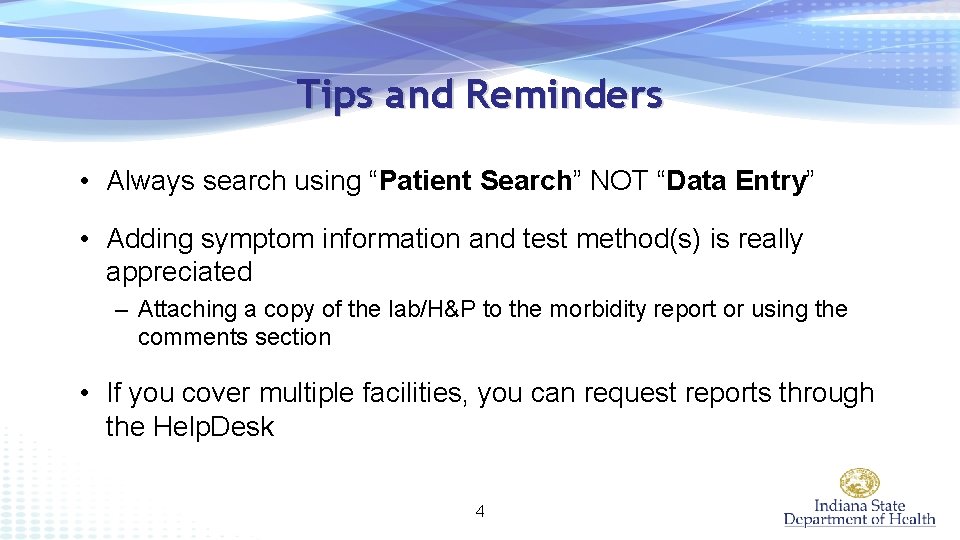 Tips and Reminders

• Always search using “Patient Search” NOT “Data Entry”

• Adding symptom information and test method(s) is really appreciated

– Attaching a copy of the lab/H&P to the morbidity report or using the comments section

• If you cover multiple facilities, you can request reports through the HelpDesk

4

Indiana State Department of Health